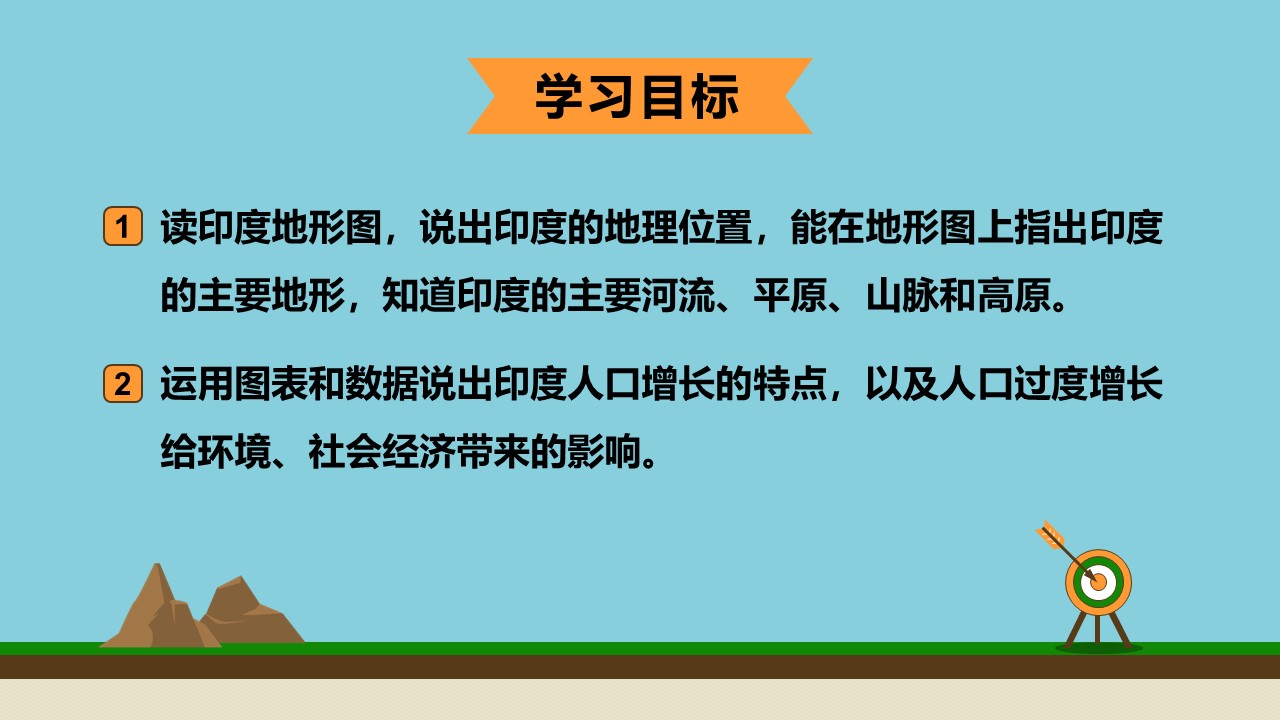 学习目标

1 读印度地形图，说出印度的地理位置，能在地形图上指出印度的主要地形，知道印度的主要河流、平原、山脉和高原。

2 运用图表和数据说出印度人口增长的特点，以及人口过度增长给环境、社会经济带来的影响。